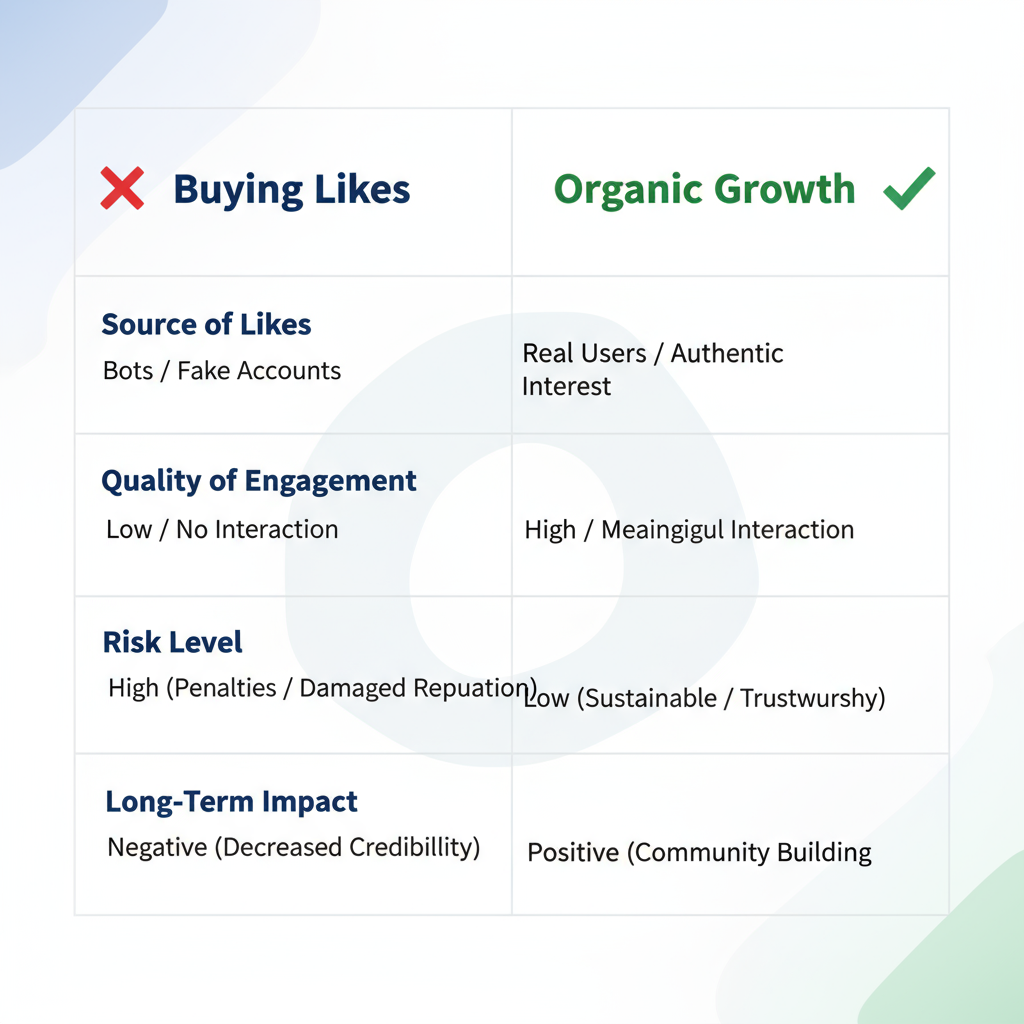 | Buying Likes | Organic Growth |
|---|---|
| **Source of Likes** Bots / Fake Accounts | Real Users / Authentic Interest |
| **Quality of Engagement** Low / No Interaction | High / Meaingigul Interaction |
| **Risk Level** High (Penalties / Damaged Repuation) | Low (Sustainable / Trustwurshy) |
| **Long-Term Impact** Negative (Decreased Credibillity) | Positive (Community Building |